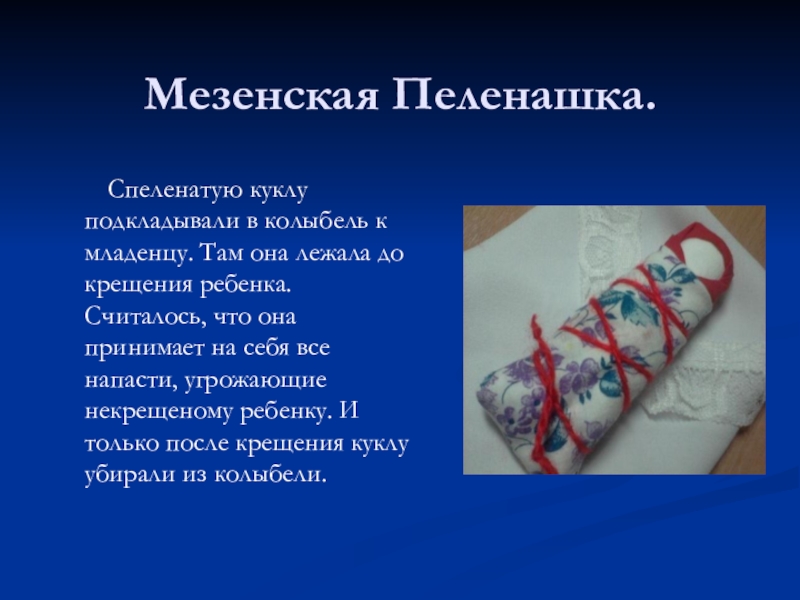 Мезенская Пеленашка.

Спеленатую куклу подкладывали в колыбель к младенцу. Там она лежала до крещения ребенка. Считалось, что она принимает на себя все напасти, угрожающие некрещеному ребенку. И только после крещения куклу убирали из колыбели.